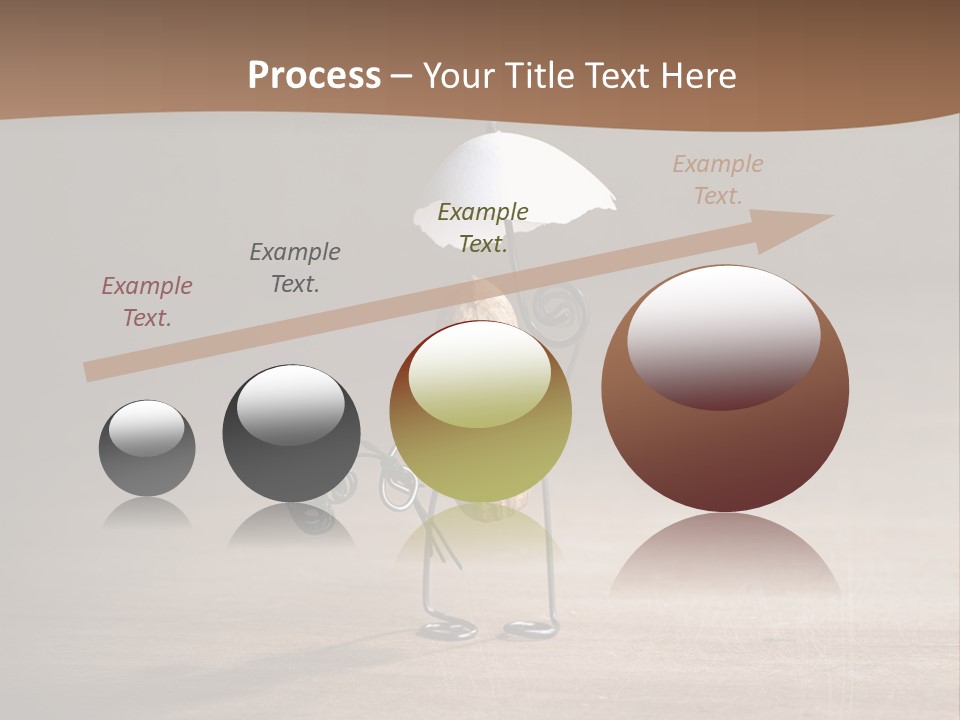 Process – Your Title Text Here

Example Text.

Example Text.

Example Text.

Example Text.